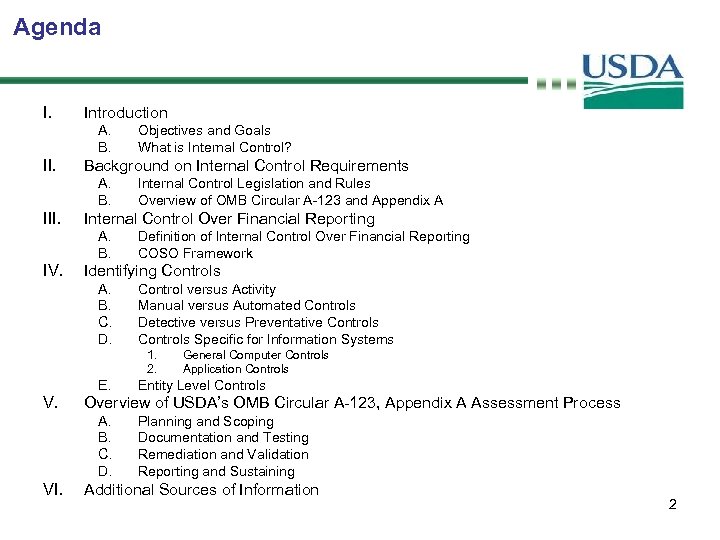 Agenda

USDA

I. Introduction
A. Objectives and Goals
B. What is Internal Control?
II. Background on Internal Control Requirements
A. Internal Control Legislation and Rules
B. Overview of OMB Circular A-123 and Appendix A
III. Internal Control Over Financial Reporting
A. Definition of Internal Control Over Financial Reporting
B. COSO Framework
IV. Identifying Controls
A. Control versus Activity
B. Manual versus Automated Controls
C. Detective versus Preventative Controls
D. Controls Specific for Information Systems
1. General Computer Controls
2. Application Controls
E. Entity Level Controls
V. Overview of USDA's OMB Circular A-123, Appendix A Assessment Process
A. Planning and Scoping
B. Documentation and Testing
C. Remediation and Validation
D. Reporting and Sustaining
VI. Additional Sources of Information

2